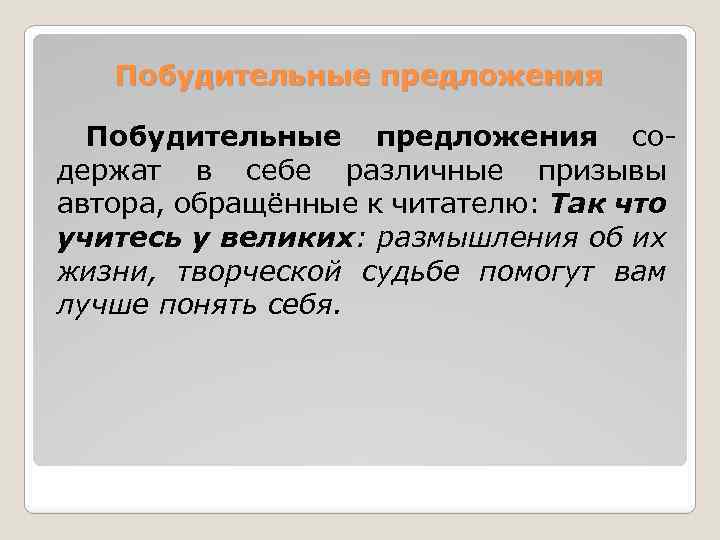 Побудительные предложения

Побудительные предложения содержат в себе различные призывы автора, обращённые к читателю: Так что учитесь у великих: размышления об их жизни, творческой судьбе помогут вам лучше понять себя.